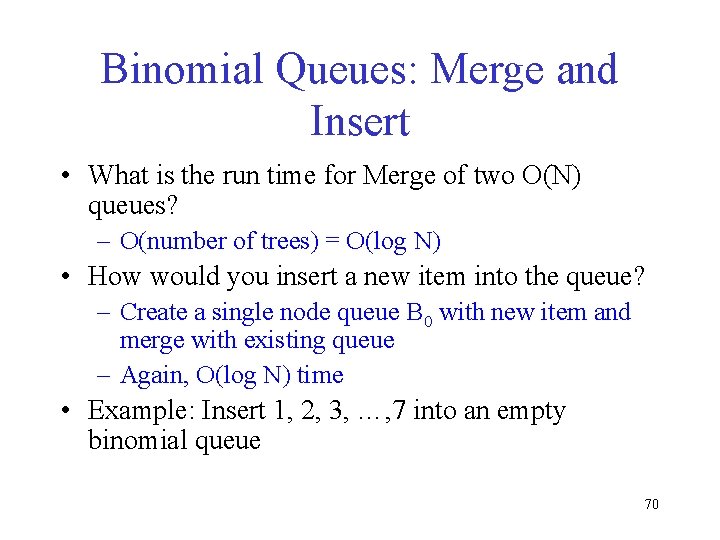 Binomial Queues: Merge and Insert

• What is the run time for Merge of two O(N) queues?
 – O(number of trees) = O(log N)
• How would you insert a new item into the queue?
 – Create a single node queue $B_0$ with new item and merge with existing queue
 – Again, O(log N) time
• Example: Insert 1, 2, 3, …,7 into an empty binomial queue

70